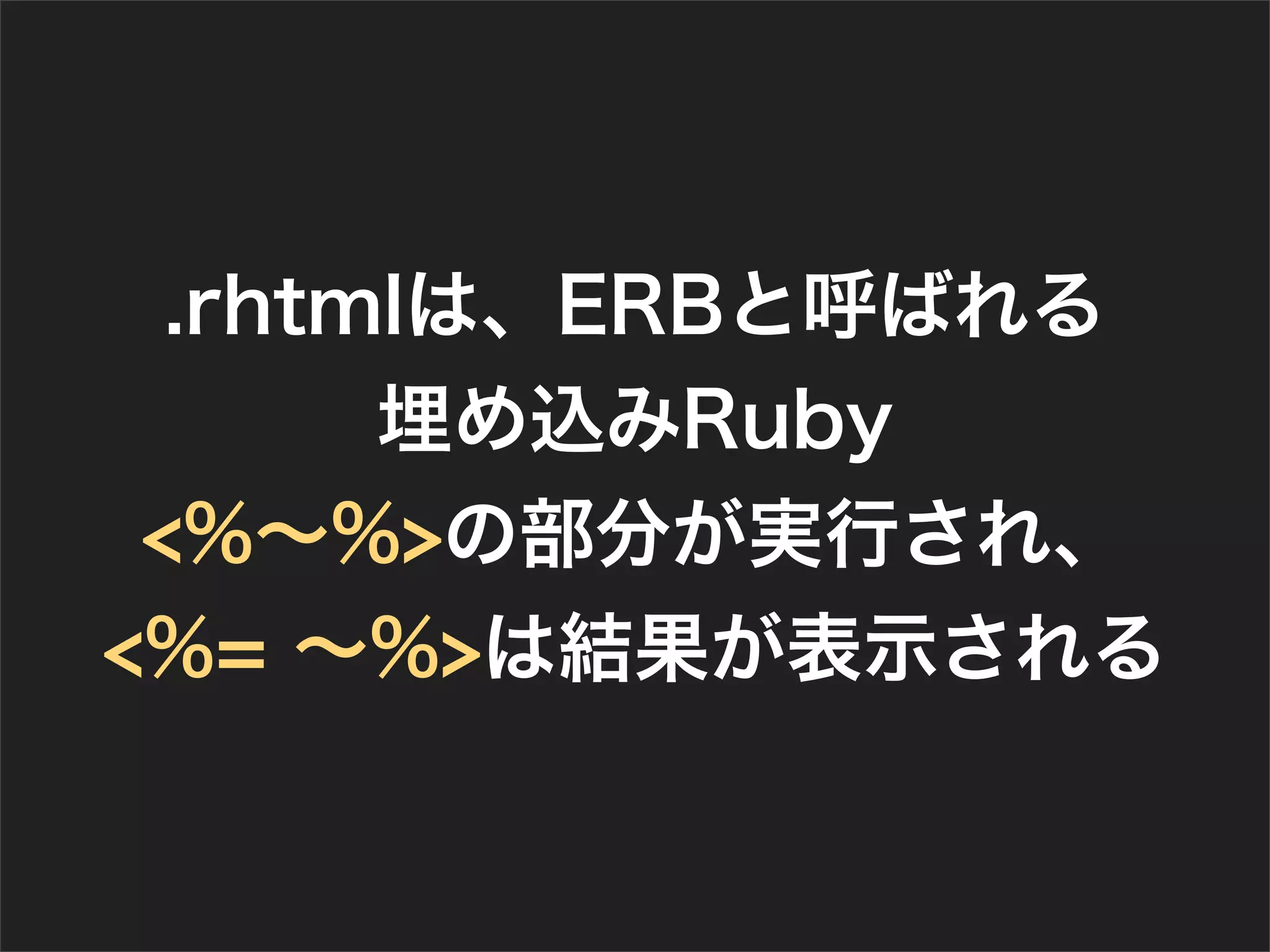 .rhtmlは、ERBと呼ばれる
埋め込みRuby
<%〜%>の部分が実行され、
<%= 〜%>は結果が表示される